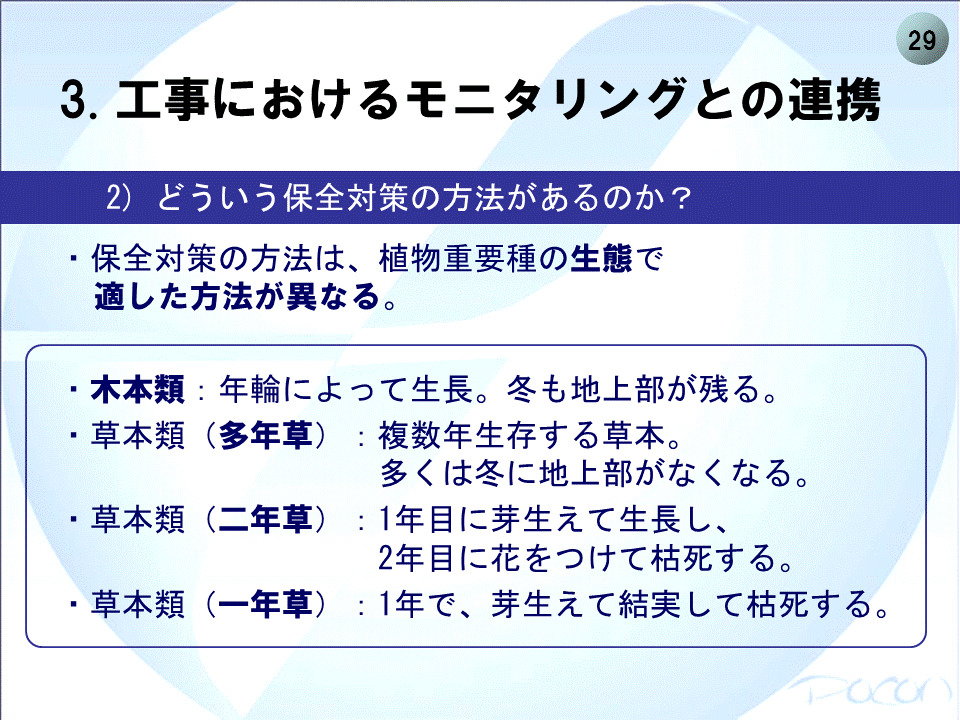 29

3. 工事におけるモニタリングとの連携

2) どういう保全対策の方法があるのか？

・保全対策の方法は、植物重要種の生態で適した方法が異なる。

・木本類：年輪によって生長。冬も地上部が残る。
・草本類（多年草）：複数年生存する草本。多くは冬に地上部がなくなる。
・草本類（二年草）：1年目に芽生えて生長し、2年目に花をつけて枯死する。
・草本類（一年草）：1年で、芽生えて結実して枯死する。

Pacon